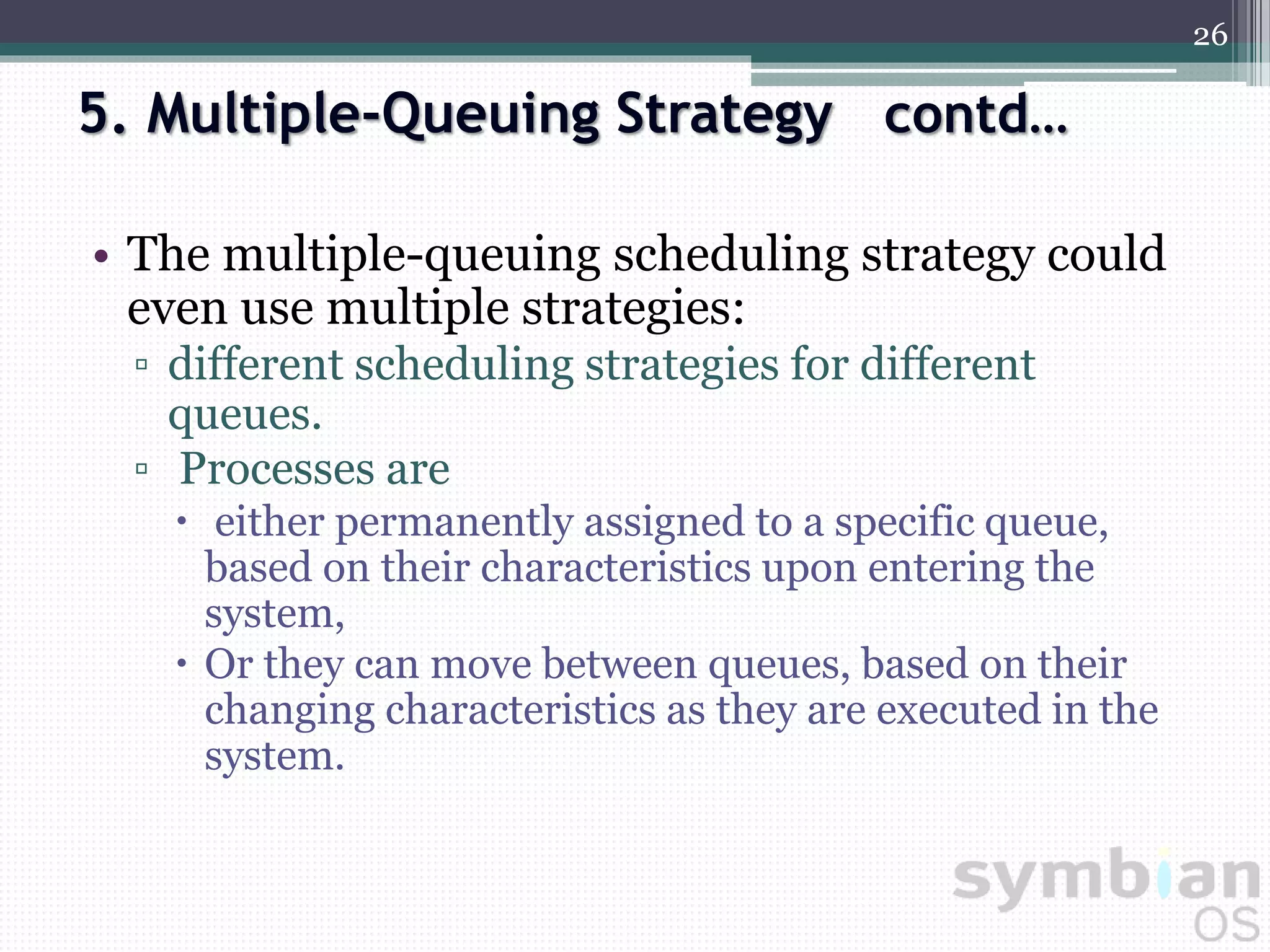 26

5. Multiple-Queuing Strategy contd…

• The multiple-queuing scheduling strategy could even use multiple strategies:
▫ different scheduling strategies for different queues.
▫ Processes are
• either permanently assigned to a specific queue, based on their characteristics upon entering the system,
• Or they can move between queues, based on their changing characteristics as they are executed in the system.

symbian OS